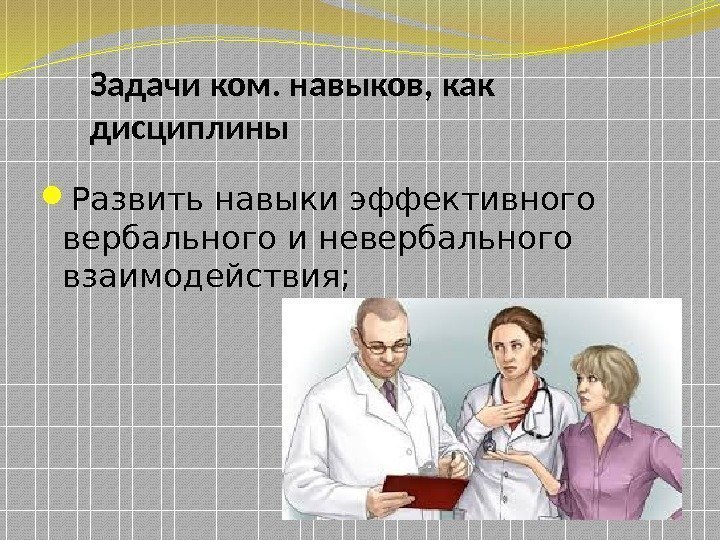 Задачи ком. навыков, как дисциплины

Развить навыки эффективного вербального и невербального взаимодействия;